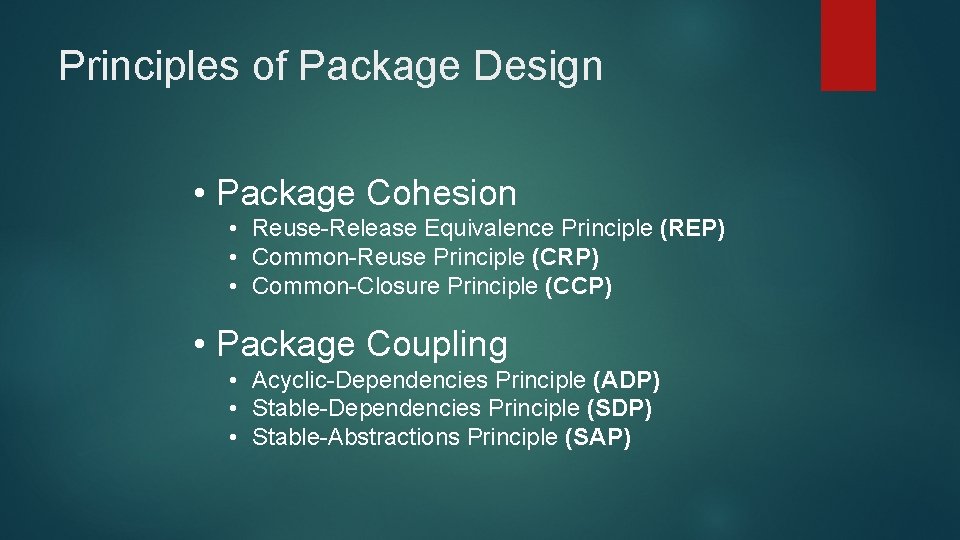 Principles of Package Design

• Package Cohesion
  • Reuse-Release Equivalence Principle (REP)
  • Common-Reuse Principle (CRP)
  • Common-Closure Principle (CCP)

• Package Coupling
  • Acyclic-Dependencies Principle (ADP)
  • Stable-Dependencies Principle (SDP)
  • Stable-Abstractions Principle (SAP)